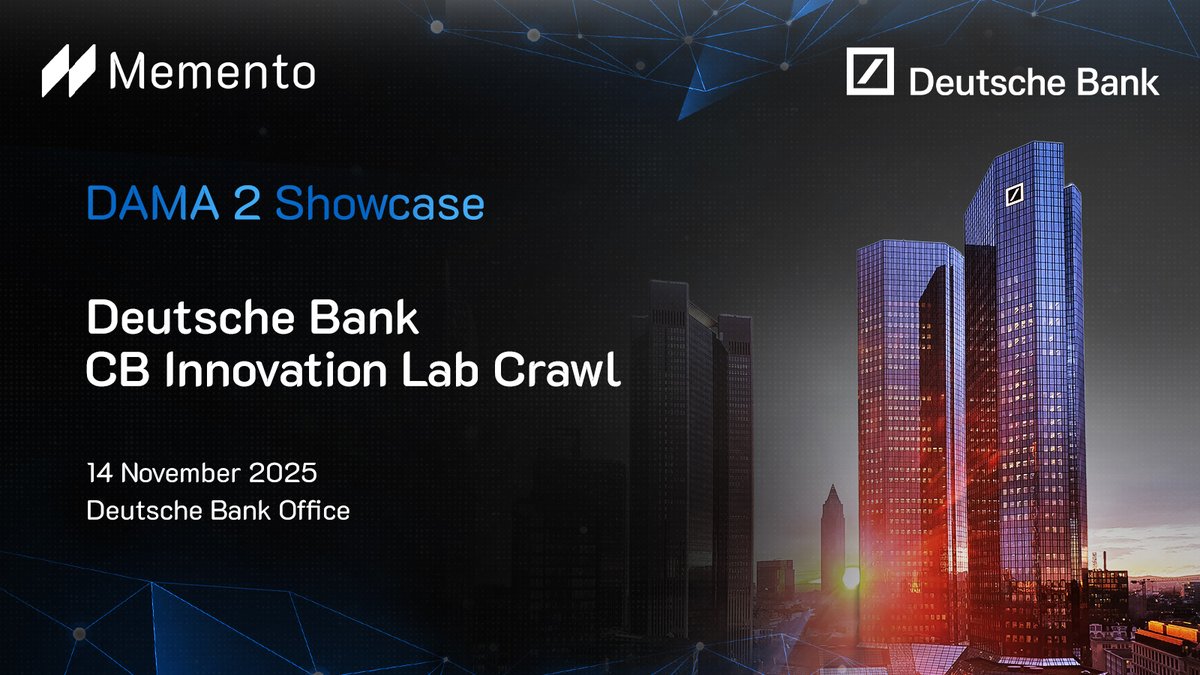 Memento

Deutsche Bank

DAMA 2 Showcase

Deutsche Bank
CB Innovation Lab Crawl

14 November 2025
Deutsche Bank Office